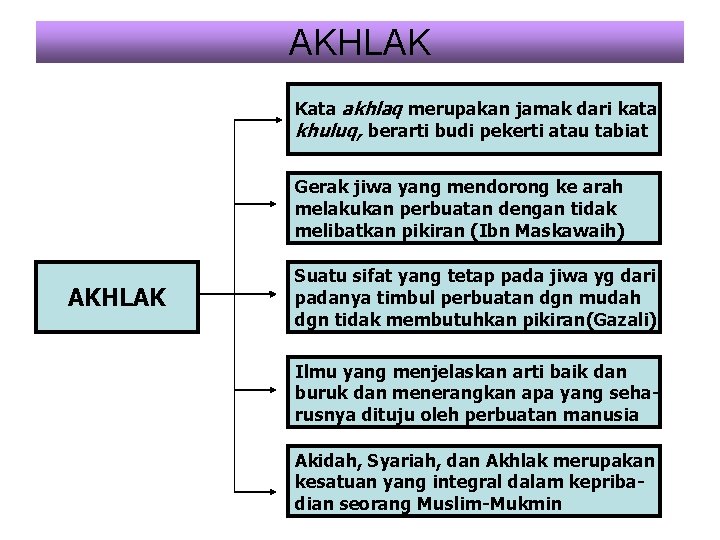 AKHLAK

AKHLAK

Kata akhlaq merupakan jamak dari kata khuluq, berarti budi pekerti atau tabiat

Gerak jiwa yang mendorong ke arah melakukan perbuatan dengan tidak melibatkan pikiran (Ibn Maskawaih)

Suatu sifat yang tetap pada jiwa yg dari padanya timbul perbuatan dgn mudah dgn tidak membutuhkan pikiran(Gazali)

Ilmu yang menjelaskan arti baik dan buruk dan menerangkan apa yang seharusnya dituju oleh perbuatan manusia

Akidah, Syariah, dan Akhlak merupakan kesatuan yang integral dalam kepribadian seorang Muslim-Mukmin